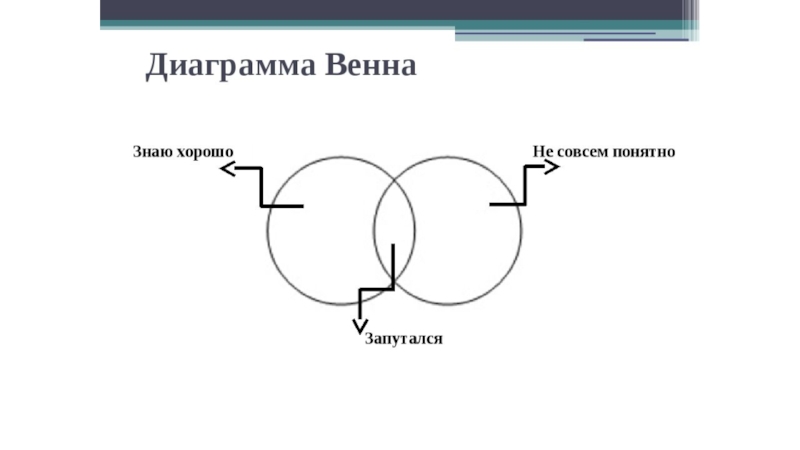 Диаграмма Венна

Знаю хорошо

Не совсем понятно

Запутался